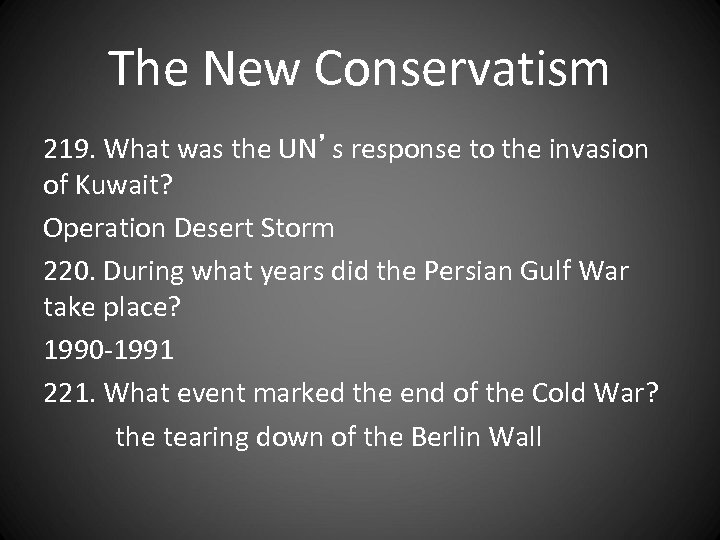 The New Conservatism

219. What was the UN's response to the invasion of Kuwait?

Operation Desert Storm

220. During what years did the Persian Gulf War take place?

1990-1991

221. What event marked the end of the Cold War?

the tearing down of the Berlin Wall